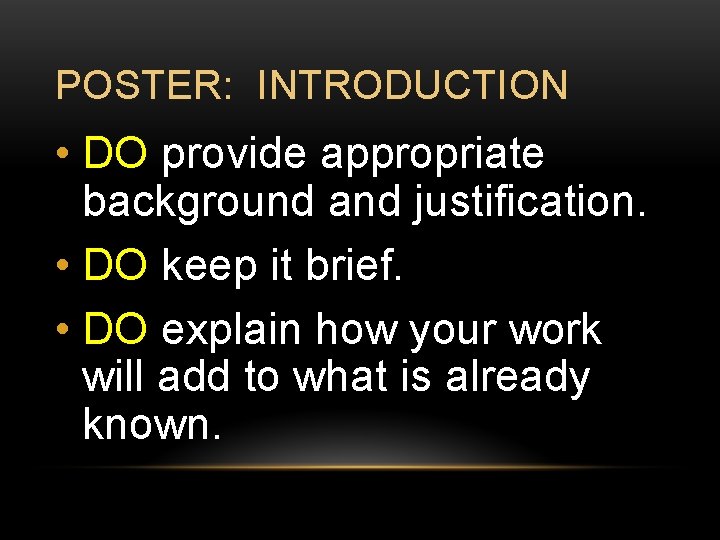 POSTER: INTRODUCTION

• DO provide appropriate background and justification.

• DO keep it brief.

• DO explain how your work will add to what is already known.